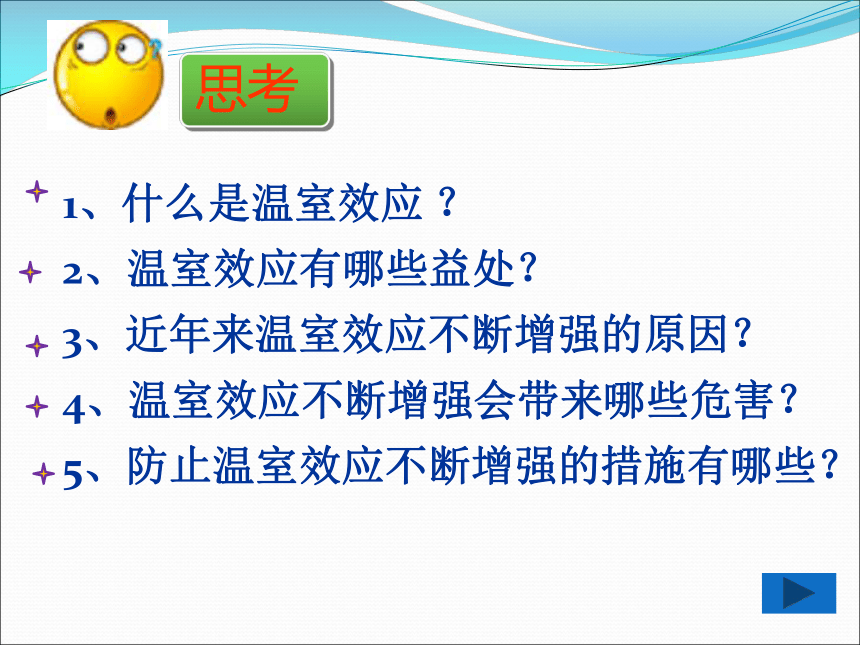 思考

1、什么是温室效应？

2、温室效应有哪些益处？

3、近年来温室效应不断增强的原因？

4、温室效应不断增强会带来哪些危害？

5、防止温室效应不断增强的措施有哪些？